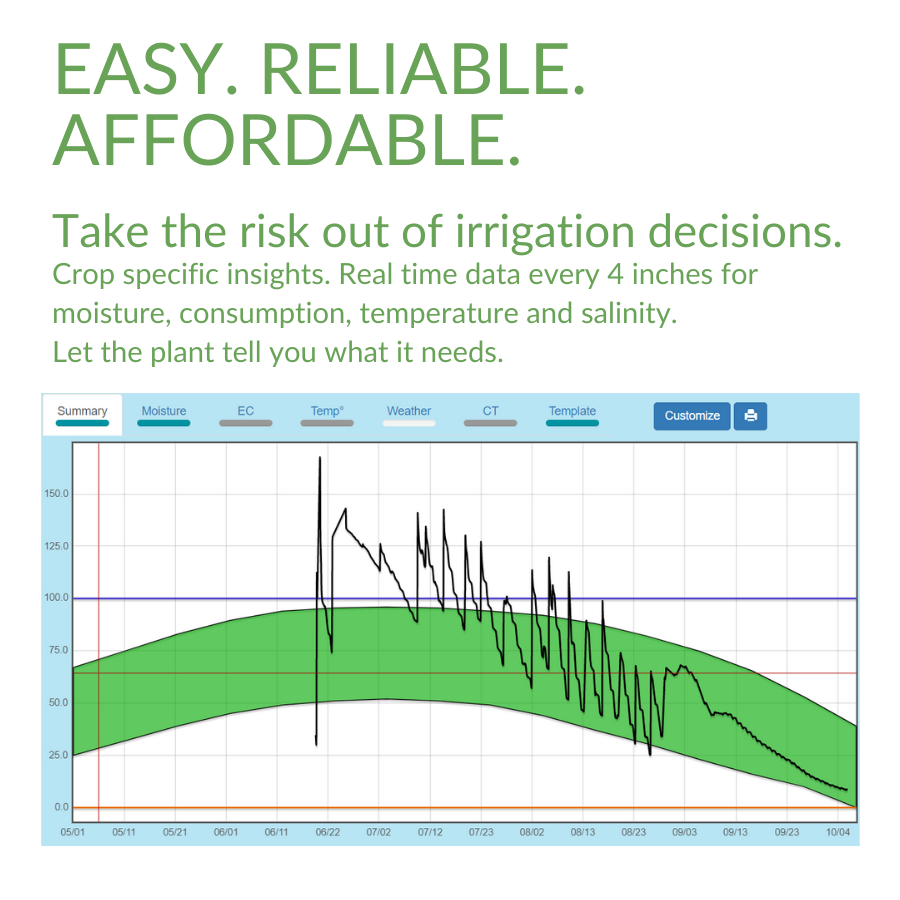 EASY. RELIABLE. AFFORDABLE.

Take the risk out of irrigation decisions.

Crop specific insights. Real time data every 4 inches for moisture, consumption, temperature and salinity. Let the plant tell you what it needs.

Summary Moisture EC Temp° Weather CT Template Customize

150.0
125.0
100.0
75.0
50.0
25.0
0.0

05/01 05/11 05/21 06/01 06/11 06/22 07/02 07/12 07/23 08/02 08/13 08/23 09/03 09/13 09/23 10/04